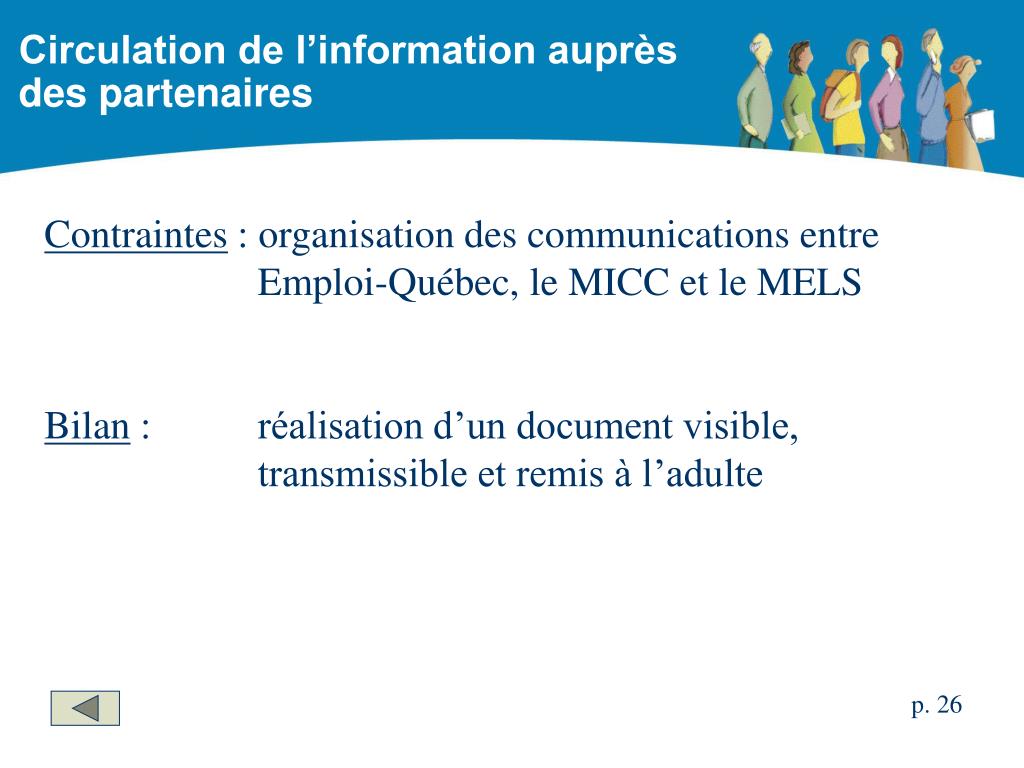 Circulation de l’information auprès des partenaires

Contraintes : organisation des communications entre Emploi-Québec, le MICC et le MELS

Bilan : réalisation d’un document visible, transmissible et remis à l’adulte

p. 26